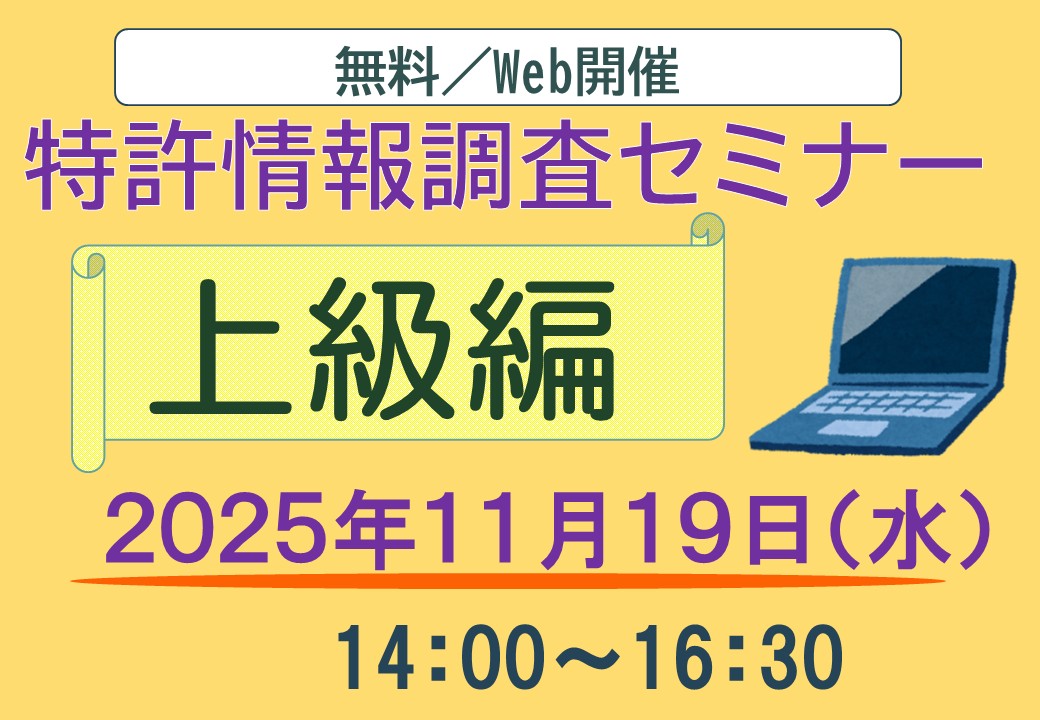 無料／Web開催

特許情報調査セミナー

上級編

2025年11月19日（水）

14:00～16:30